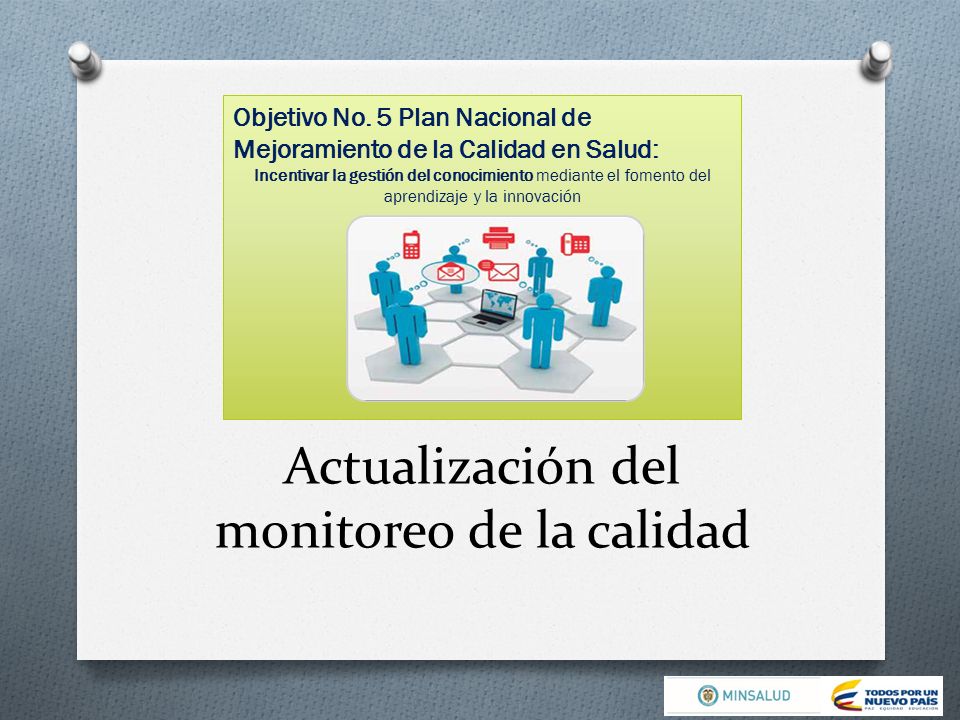 Objetivo No. 5 Plan Nacional de Mejoramiento de la Calidad en Salud:

Incentivar la gestión del conocimiento mediante el fomento del aprendizaje y la innovación

Actualización del monitoreo de la calidad

MINSALUD

TODOS POR UN NUEVO PAÍS
PAZ EQUIDAD EDUCACIÓN